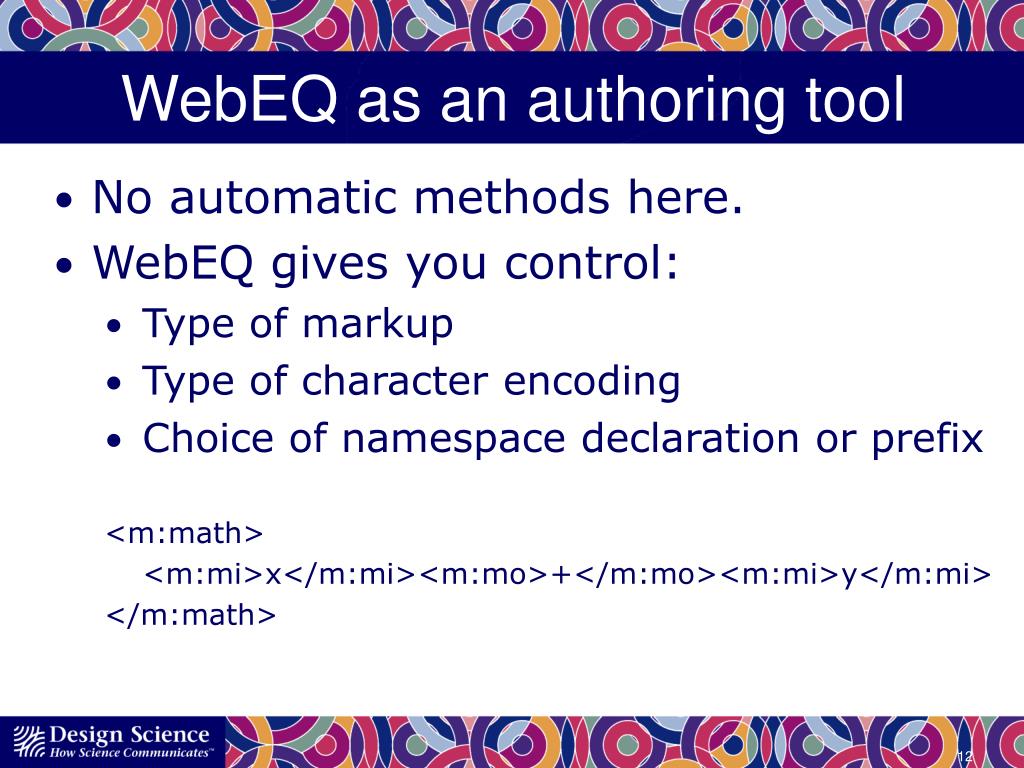 WebEQ as an authoring tool

• No automatic methods here.
• WebEQ gives you control:
  • Type of markup
  • Type of character encoding
  • Choice of namespace declaration or prefix

<m:math>
<m:mi>x</m:mi><m:mo>+</m:mo><m:mi>y</m:mi>
</m:math>

Design Science
How Science Communicates™

12